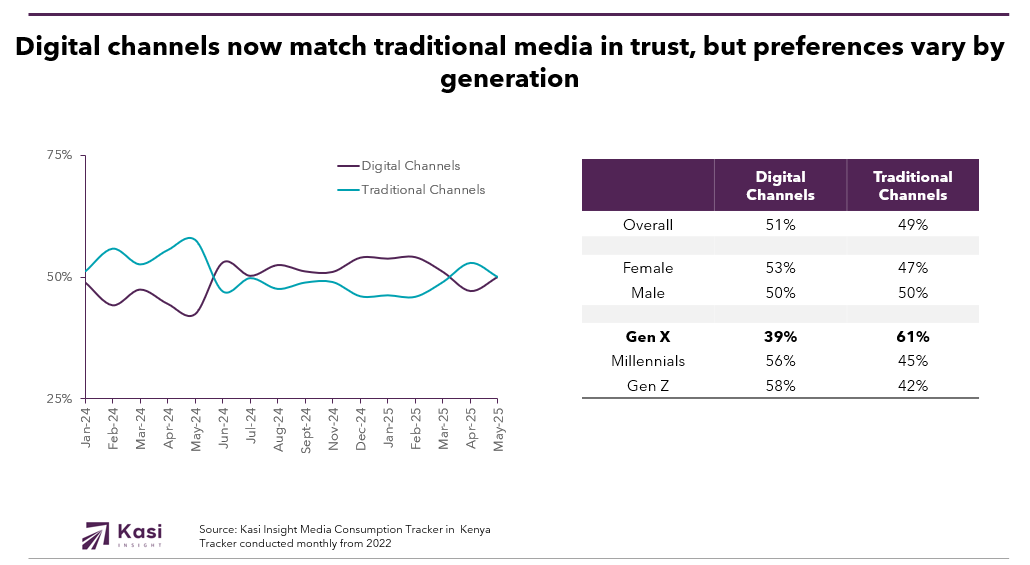 Digital channels now match traditional media in trust, but preferences vary by generation

75%
50%
25%

Digital Channels
Traditional Channels

Jan-24
Feb-24
Mar-24
Apr-24
May-24
Jun-24
Jul-24
Aug-24
Sept-24
Nov-24
Dec-24
Jan-25
Feb-25
Mar-25
Apr-25
May-25

| | Digital Channels | Traditional Channels |
|---|---|---|
| Overall | 51% | 49% |
| | | |
| Female | 53% | 47% |
| Male | 50% | 50% |
| | | |
| **Gen X** | **39%** | **61%** |
| Millennials | 56% | 45% |
| Gen Z | 58% | 42% |

Kasi INSIGHT

Source: Kasi Insight Media Consumption Tracker in Kenya
Tracker conducted monthly from 2022